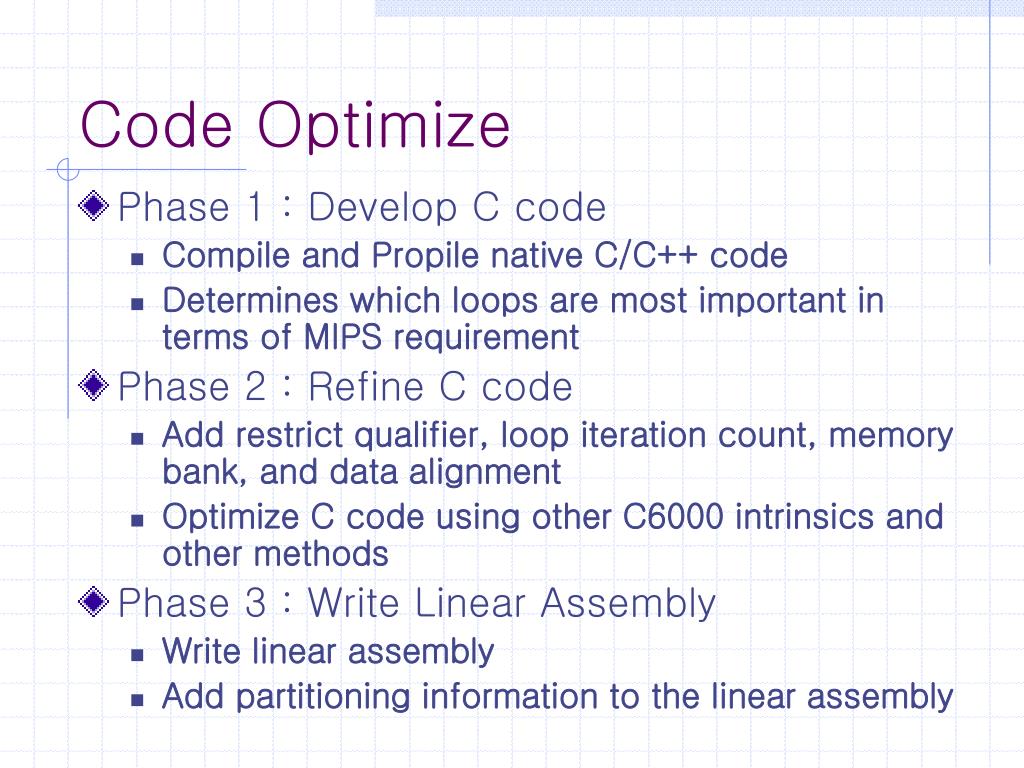 Code Optimize

Phase 1 : Develop C code

Compile and Propile native C/C++ code

Determines which loops are most important in terms of MIPS requirement

Phase 2 : Refine C code

Add restrict qualifier, loop iteration count, memory bank, and data alignment

Optimize C code using other C6000 intrinsics and other methods

Phase 3 : Write Linear Assembly

Write linear assembly

Add partitioning information to the linear assembly